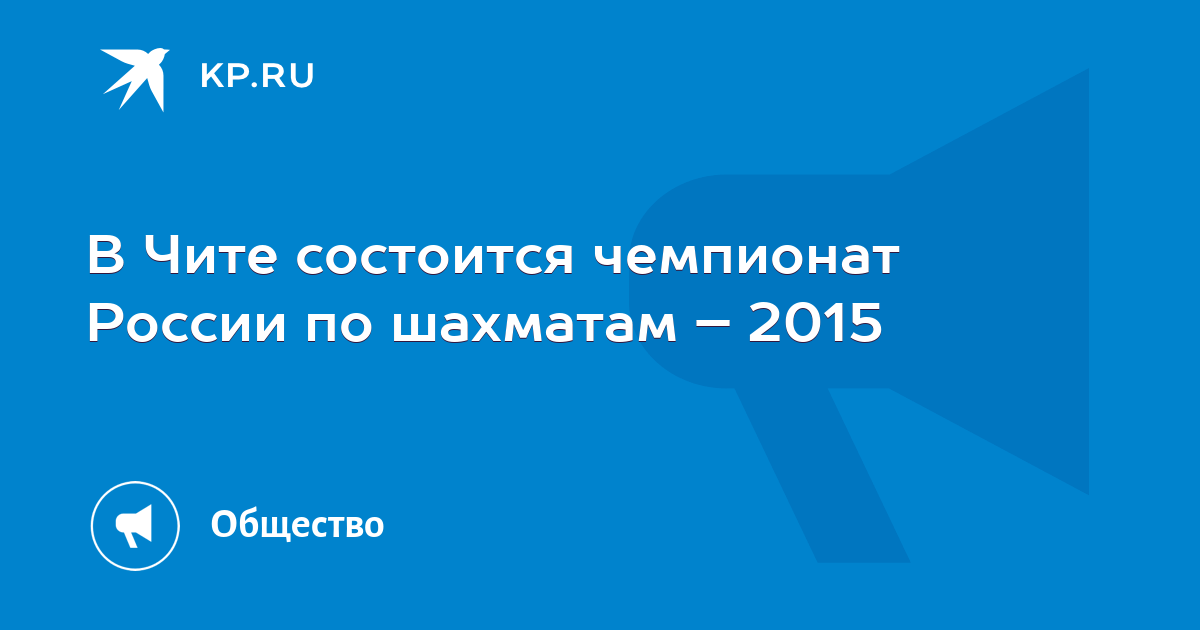 KP.RU

В Чите состоится чемпионат России по шахматам – 2015

Общество